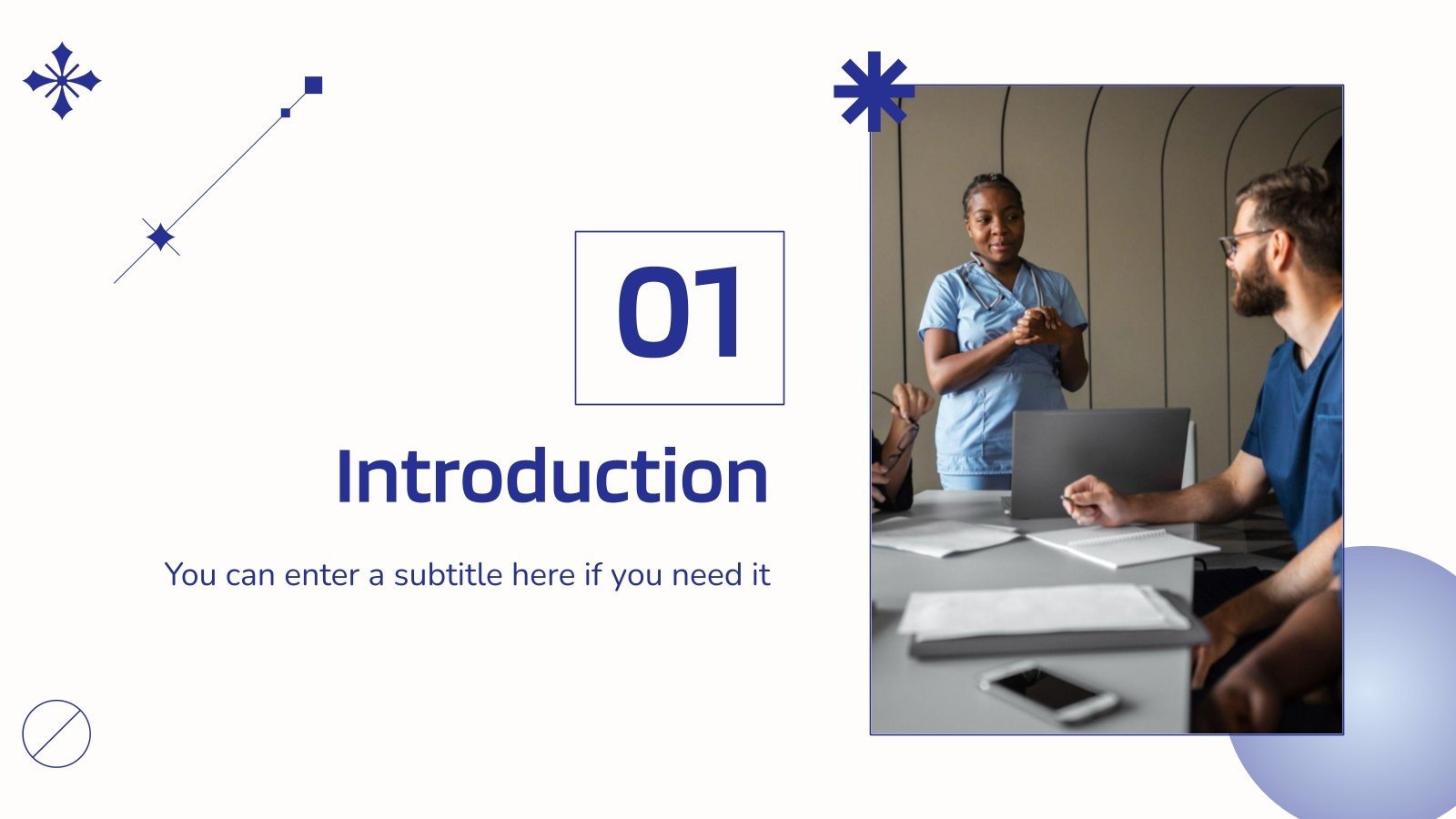 01

Introduction

You can enter a subtitle here if you need it